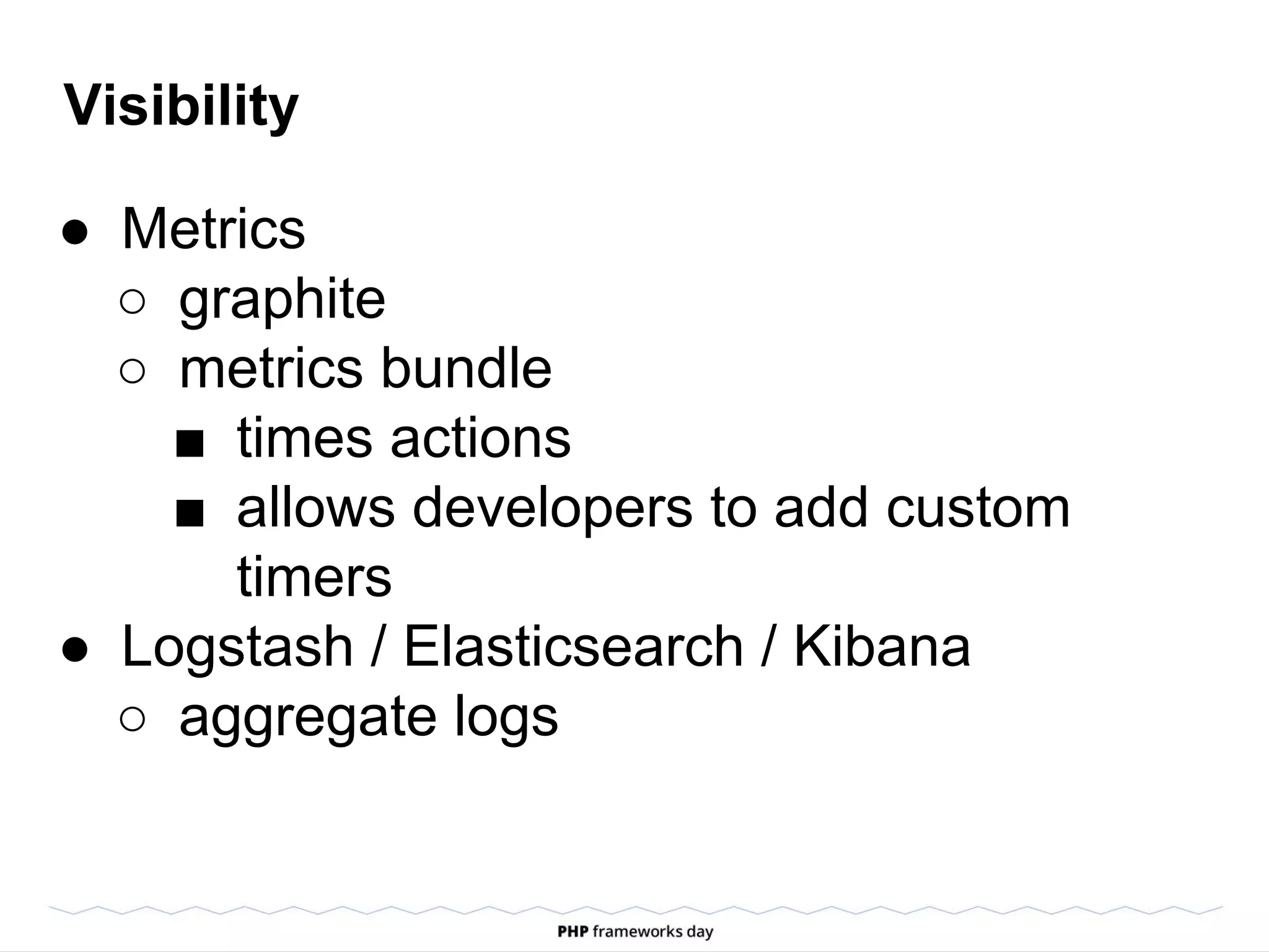 Visibility

● Metrics
○ graphite
○ metrics bundle
■ times actions
■ allows developers to add custom timers
● Logstash / Elasticsearch / Kibana
○ aggregate logs

PHP frameworks day